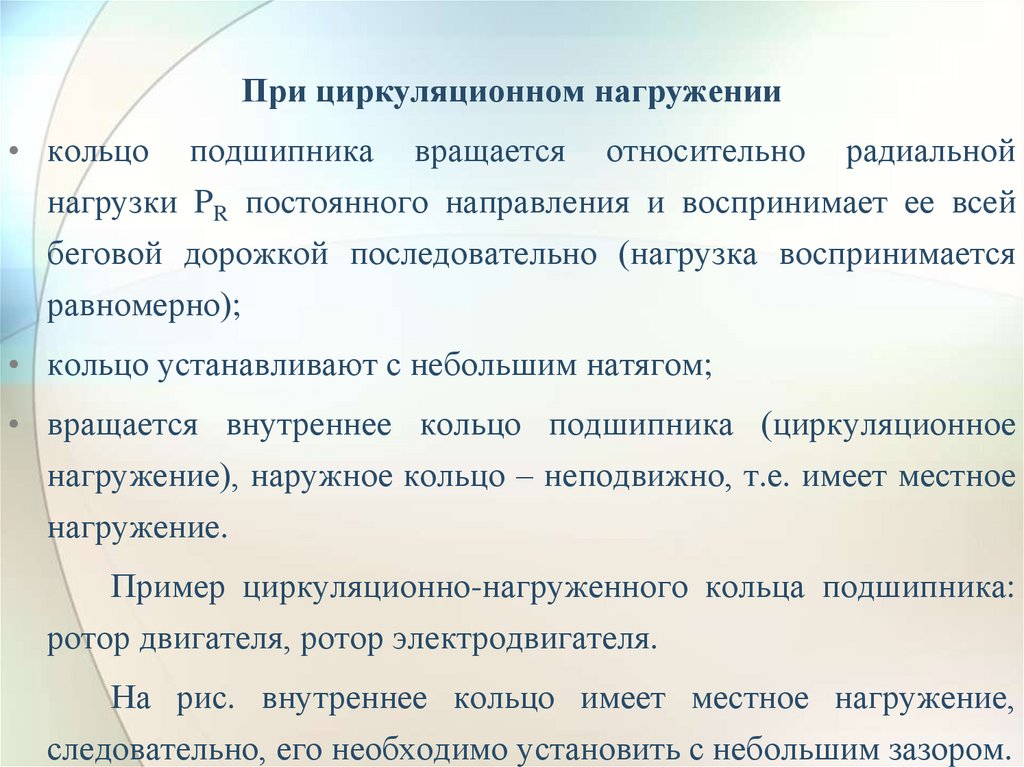 При циркуляционном нагружении

• кольцо подшипника вращается относительно радиальной нагрузки $P_R$ постоянного направления и воспринимает ее всей беговой дорожкой последовательно (нагрузка воспринимается равномерно);

• кольцо устанавливают с небольшим натягом;

• вращается внутреннее кольцо подшипника (циркуляционное нагружение), наружное кольцо – неподвижно, т.е. имеет местное нагружение.

Пример циркуляционно-нагруженного кольца подшипника: ротор двигателя, ротор электродвигателя.

На рис. внутреннее кольцо имеет местное нагружение, следовательно, его необходимо установить с небольшим зазором.